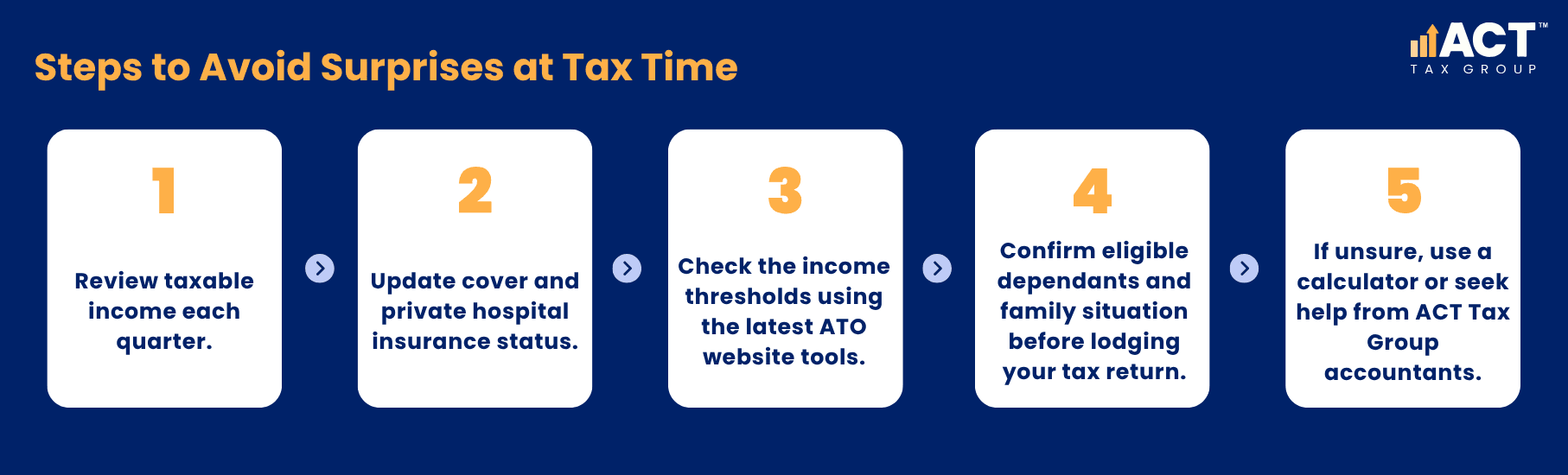 Steps to Avoid Surprises at Tax Time

ACT™
TAX GROUP

1

Review taxable income each quarter.

2

Update cover and private hospital insurance status.

3

Check the income thresholds using the latest ATO website tools.

4

Confirm eligible dependants and family situation before lodging your tax return.

5

If unsure, use a calculator or seek help from ACT Tax Group accountants.